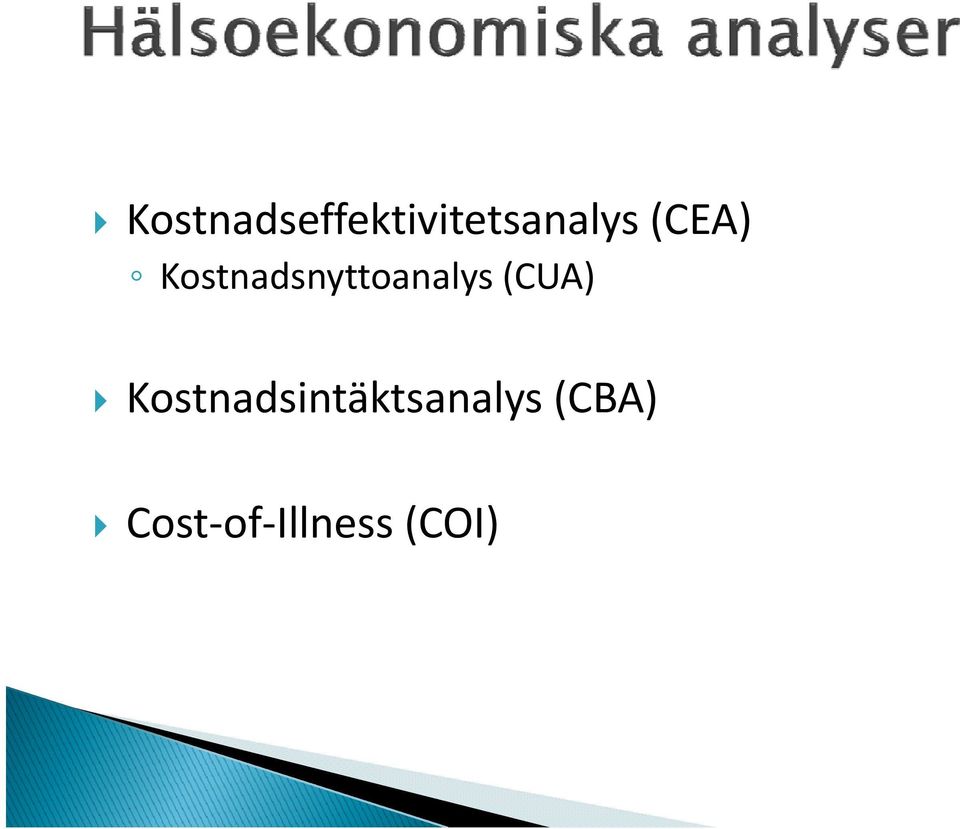 Hälsoekonomiska analyser

Kostnadseffektivitetsanalys (CEA)
Kostnadsnyttoanalys (CUA)

Kostnadsintäktsanalys (CBA)

Cost-of-Illness (COI)